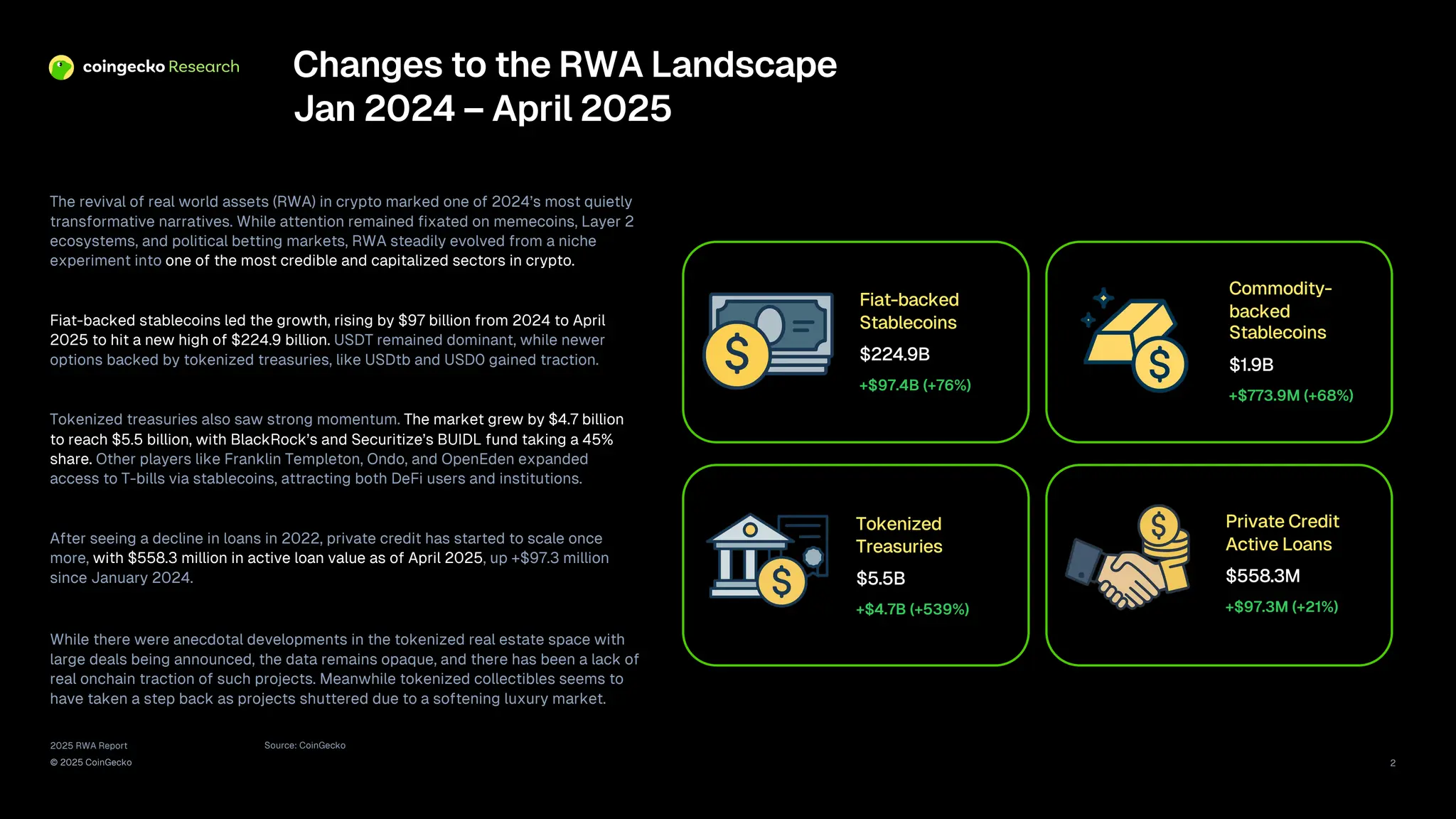 coingecko Research

Changes to the RWA Landscape
Jan 2024 – April 2025

The revival of real world assets (RWA) in crypto marked one of 2024's most quietly transformative narratives. While attention remained fixated on memecoins, Layer 2 ecosystems, and political betting markets, RWA steadily evolved from a niche experiment into one of the most credible and capitalized sectors in crypto.

Fiat-backed stablecoins led the growth, rising by $97 billion from 2024 to April 2025 to hit a new high of $224.9 billion. USDT remained dominant, while newer options backed by tokenized treasuries, like USDtb and USD0 gained traction.

Tokenized treasuries also saw strong momentum. The market grew by $4.7 billion to reach $5.5 billion, with BlackRock's and Securitize's BUIDL fund taking a 45% share. Other players like Franklin Templeton, Ondo, and OpenEden expanded access to T-bills via stablecoins, attracting both DeFi users and institutions.

After seeing a decline in loans in 2022, private credit has started to scale once more, with $558.3 million in active loan value as of April 2025, up +$97.3 million since January 2024.

While there were anecdotal developments in the tokenized real estate space with large deals being announced, the data remains opaque, and there has been a lack of real onchain traction of such projects. Meanwhile tokenized collectibles seems to have taken a step back as projects shuttered due to a softening luxury market.

Fiat-backed Stablecoins
$224.9B
+$97.4B (+76%)

Commodity-backed Stablecoins
$1.9B
+$773.9M (+68%)

Tokenized Treasuries
$5.5B
+$4.7B (+539%)

Private Credit Active Loans
$558.3M
+$97.3M (+21%)

2025 RWA Report
© 2025 CoinGecko

Source: CoinGecko

2